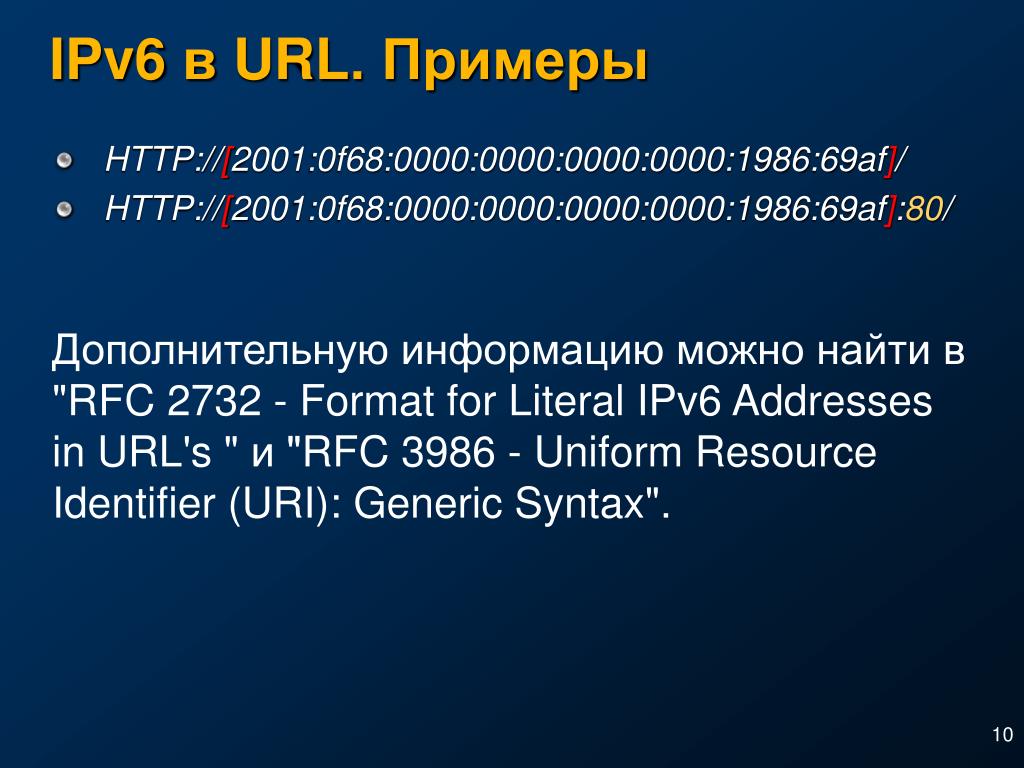 IPv6 в URL. Примеры

HTTP://[2001:0f68:0000:0000:0000:0000:1986:69af]/

HTTP://[2001:0f68:0000:0000:0000:0000:1986:69af]:80/

Дополнительную информацию можно найти в "RFC 2732 - Format for Literal IPv6 Addresses in URL's " и "RFC 3986 - Uniform Resource Identifier (URI): Generic Syntax".

10